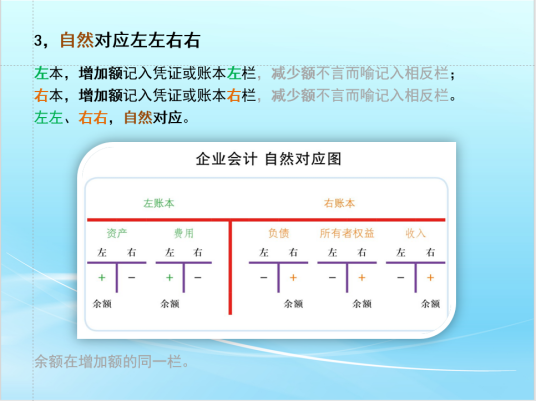 3，自然对应左左右右

左本，增加额记入凭证或账本左栏，减少额不言而喻记入相反栏；
右本，增加额记入凭证或账本右栏，减少额不言而喻记入相反栏。
左左、右右，自然对应。

企业会计 自然对应图

左账本

右账本

资产

左 右

+ −

余额

费用

左 右

+ −

余额

负债

左 右

− +

余额

所有者权益

左 右

− +

余额

收入

左 右

− +

余额

余额在增加额的同一栏。